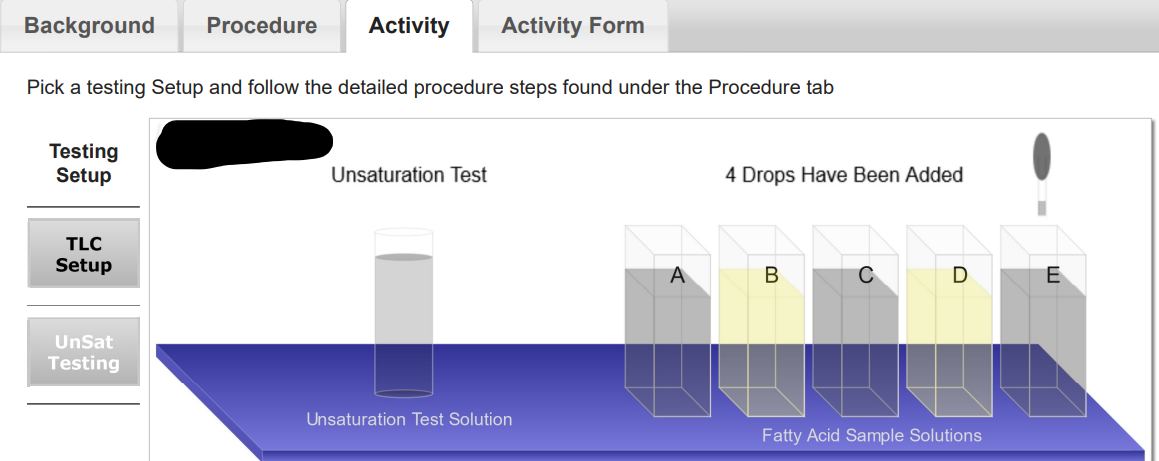 Background Procedure Activity Activity Form

Pick a testing Setup and follow the detailed procedure steps found under the Procedure tab

Testing Setup

TLC Setup

UnSat Testing

Unsaturation Test

4 Drops Have Been Added

A B C D E

Unsaturation Test Solution

Fatty Acid Sample Solutions